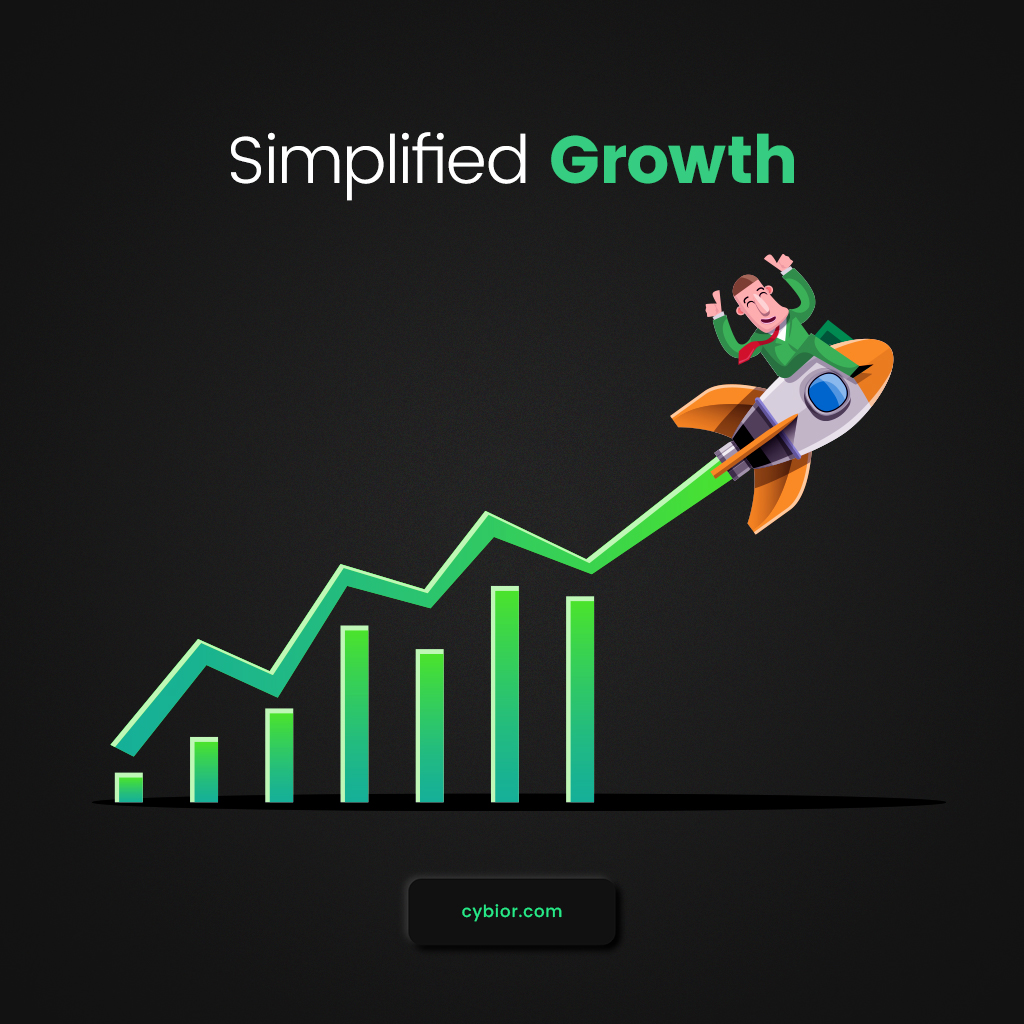 Simplified Growth

cybior.com